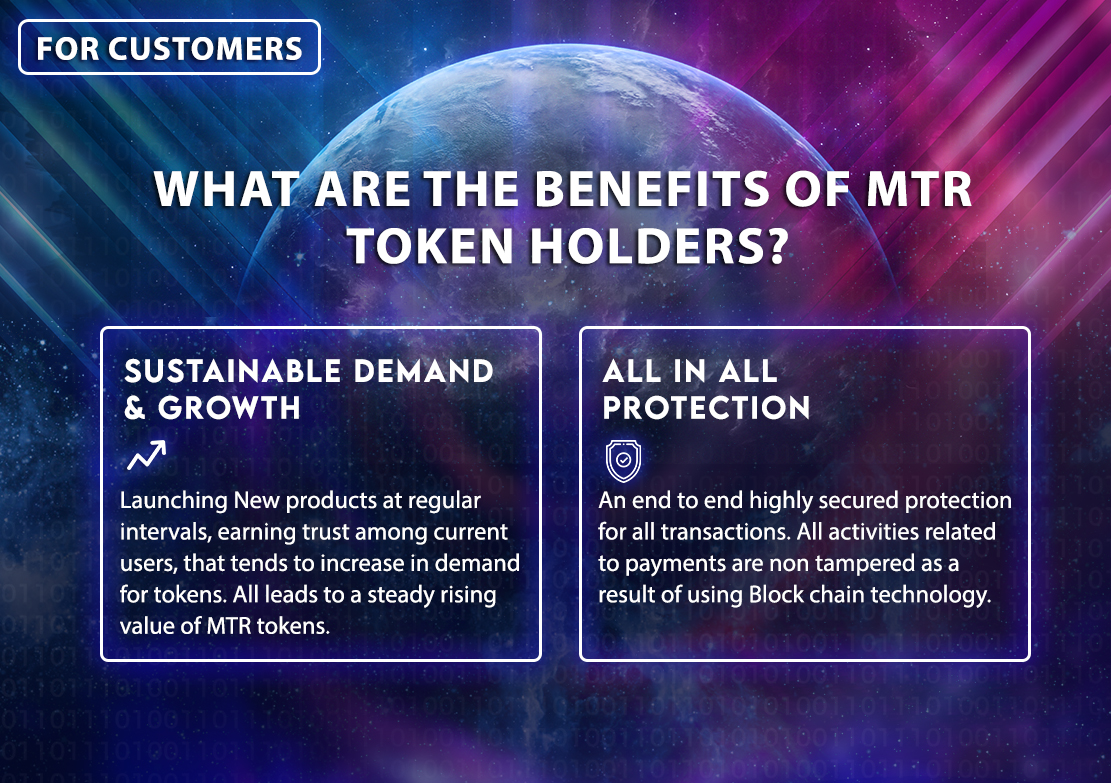 FOR CUSTOMERS

WHAT ARE THE BENEFITS OF MTR TOKEN HOLDERS?

SUSTAINABLE DEMAND & GROWTH

Launching New products at regular intervals, earning trust among current users, that tends to increase in demand for tokens. All leads to a steady rising value of MTR tokens.

ALL IN ALL PROTECTION

An end to end highly secured protection for all transactions. All activities related to payments are non tampered as a result of using Block chain technology.